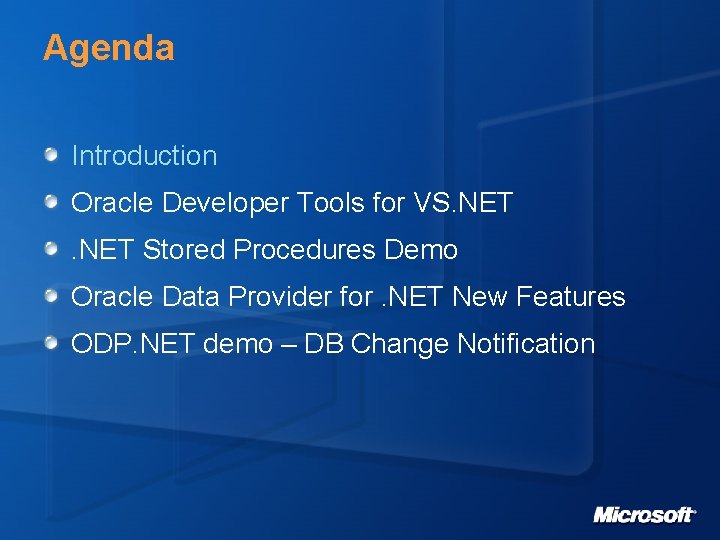 Agenda

Introduction

Oracle Developer Tools for VS.NET

.NET Stored Procedures Demo

Oracle Data Provider for .NET New Features

ODP.NET demo – DB Change Notification

Microsoft